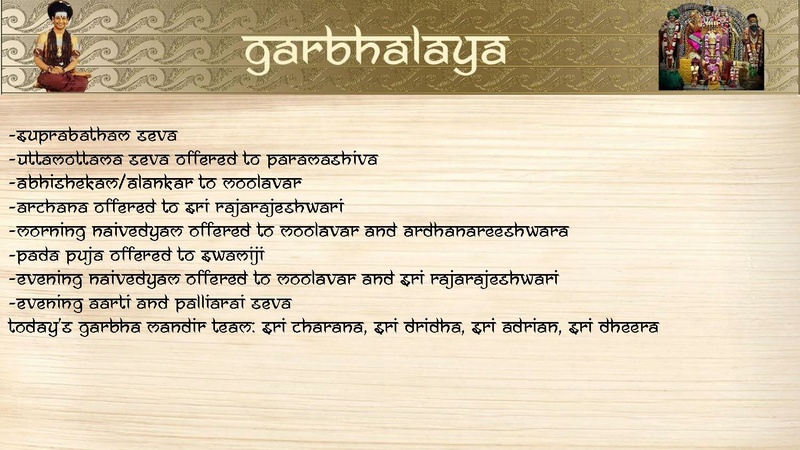 garbhalaya

-suprabatham seva
-uttamottama seva offered to paramashiva
-abhishekam/alankar to moolavar
-archana offered to sri rajarajeshwari
-morning naivedyam offered to moolavar and ardhanareeshwara
-pada puja offered to swamiji
-evening naivedyam offered to moolavar and sri rajarajeshwari
-evening aarti and palliarai seva
today's garbha mandir team: sri charana, sri dridha, sri adrian, sri dheera